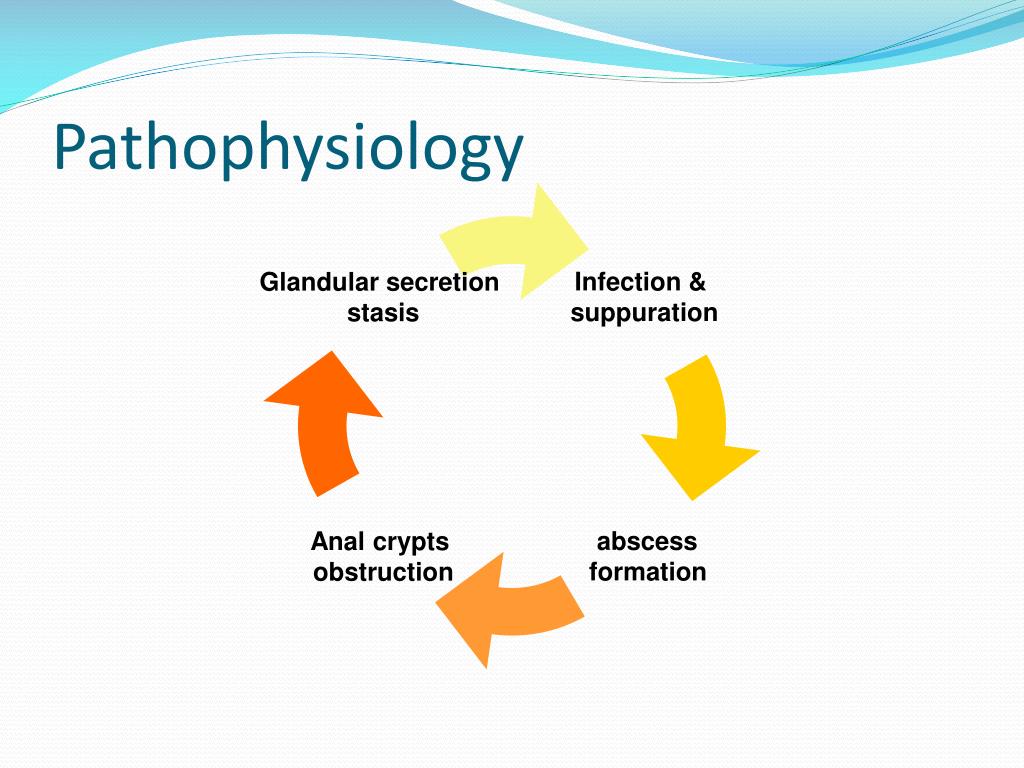 Pathophysiology

Glandular secretion stasis

Infection & suppuration

abscess formation

Anal crypts obstruction